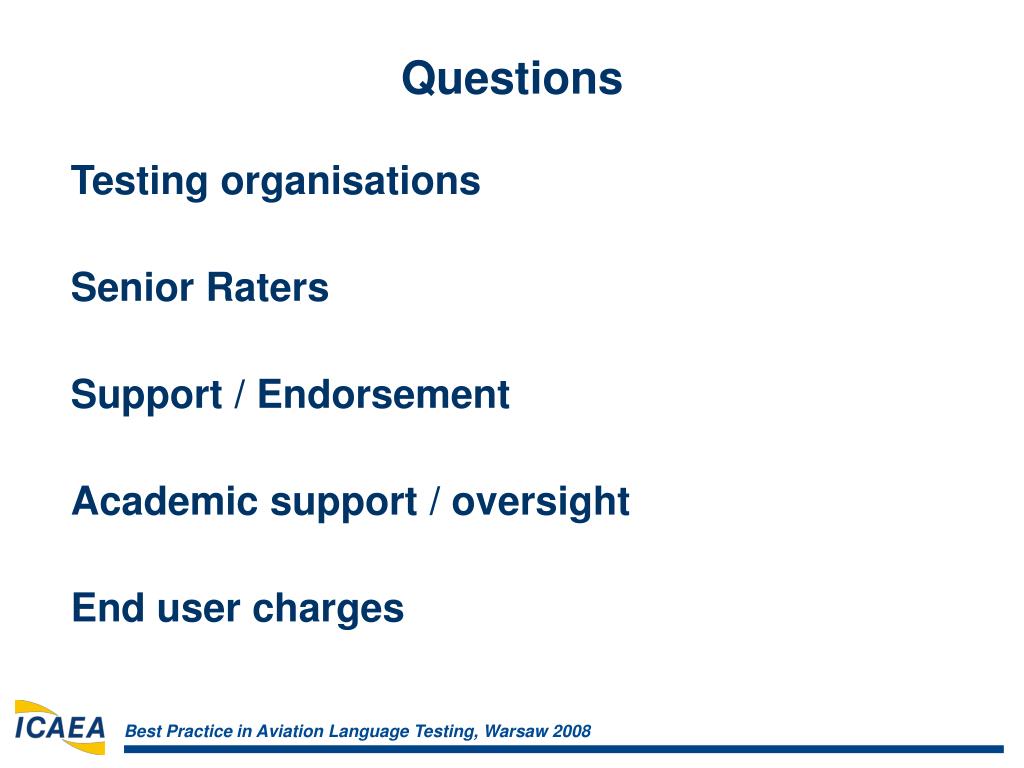 Questions

Testing organisations

Senior Raters

Support / Endorsement

Academic support / oversight

End user charges

ICAEA

Best Practice in Aviation Language Testing, Warsaw 2008